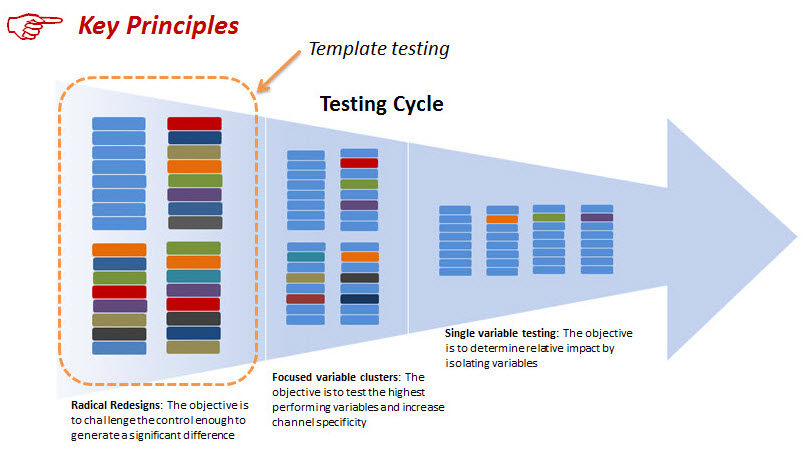 Key Principles

Template testing

Testing Cycle

Radical Redesigns: The objective is to challenge the control enough to generate a significant difference

Focused variable clusters: The objective is to test the highest performing variables and increase channel specificity

Single variable testing: The objective is to determine relative impact by isolating variables